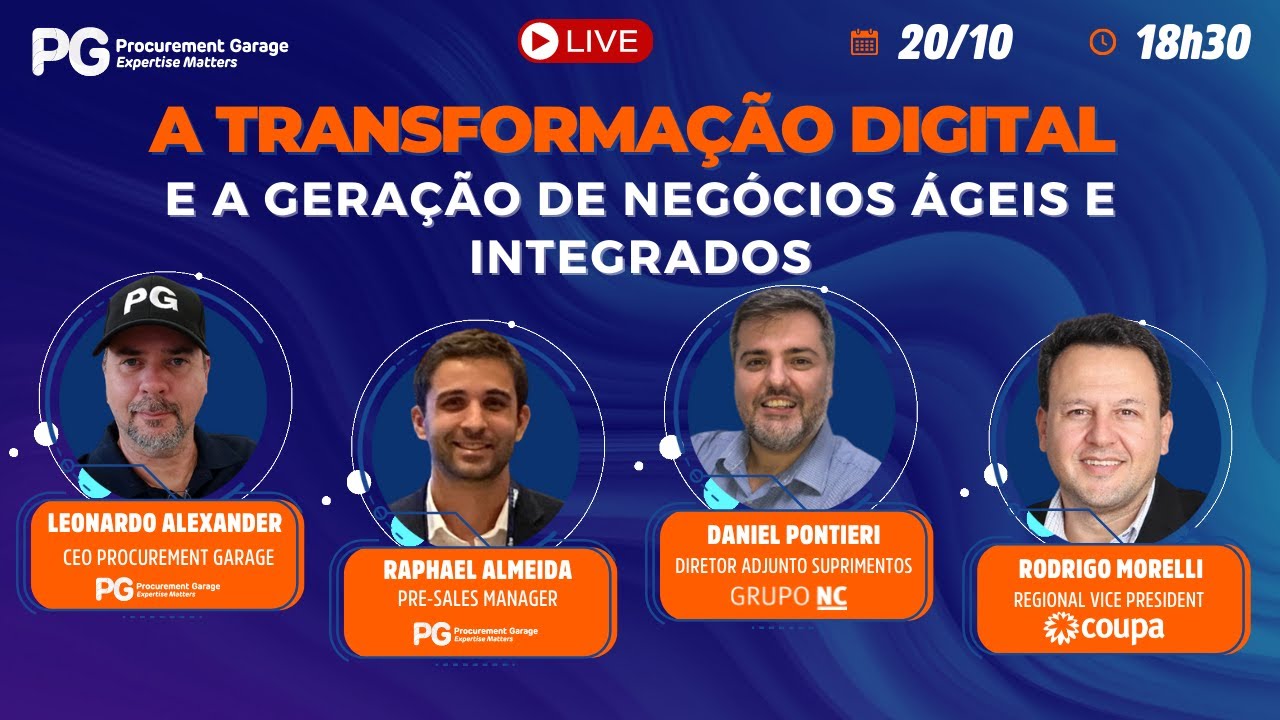 PG Procurement Garage
Expertise Matters

LIVE

20/10

18h30

A TRANSFORMAÇÃO DIGITAL
E A GERAÇÃO DE NEGÓCIOS ÁGEIS E INTEGRADOS

PG

LEONARDO ALEXANDER
CEO PROCUREMENT GARAGE
PG Procurement Garage
Expertise Matters

RAPHAEL ALMEIDA
PRE-SALES MANAGER
PG Procurement Garage
Expertise Matters

DANIEL PONTIERI
DIRETOR ADJUNTO SUPRIMENTOS
GRUPO NC

RODRIGO MORELLI
REGIONAL VICE PRESIDENT
coupa